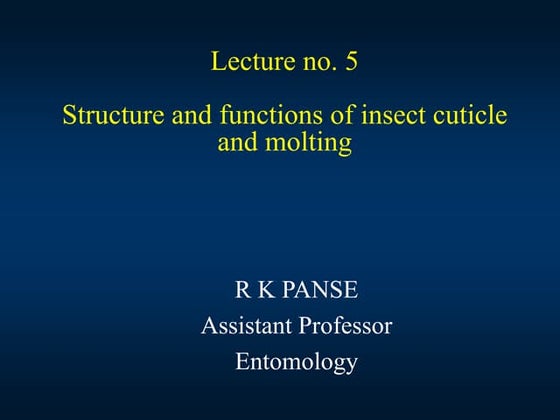 Lecture no. 5

Structure and functions of insect cuticle and molting

R K PANSE
Assistant Professor
Entomology